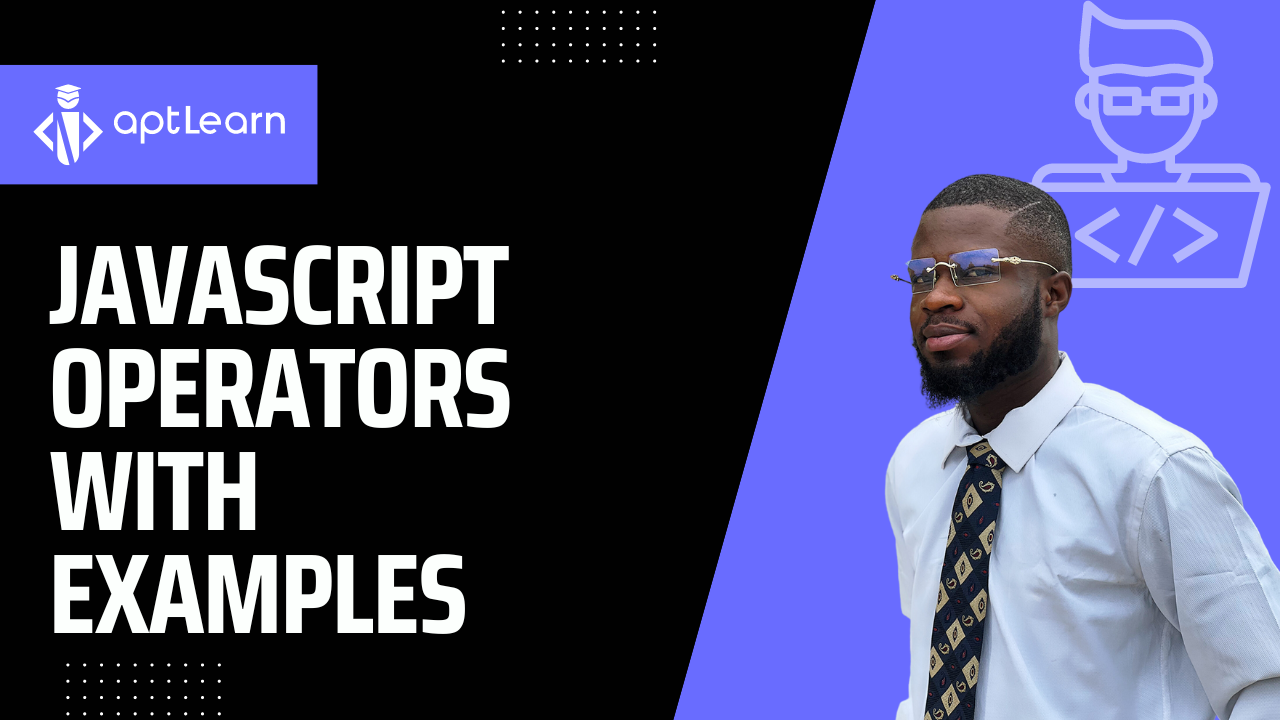 aptLearn

JAVASCRIPT OPERATORS WITH EXAMPLES

</>